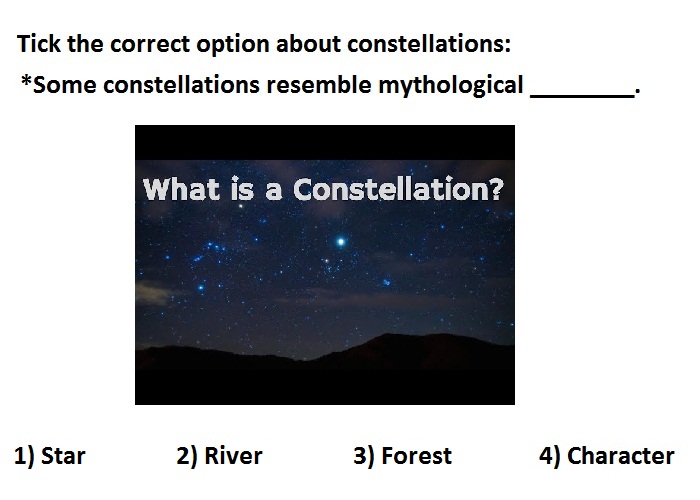 Tick the correct option about constellations:

*Some constellations resemble mythological ________.

What is a Constellation?

1) Star 2) River 3) Forest 4) Character